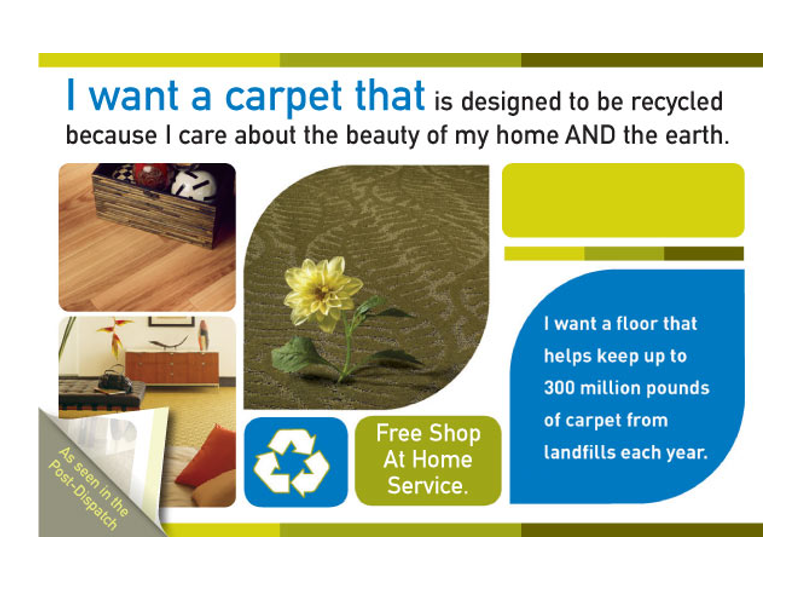 I want a carpet that is designed to be recycled because I care about the beauty of my home AND the earth.

As seen in the Post-Dispatch

Free Shop At Home Service.

I want a floor that helps keep up to 300 million pounds of carpet from landfills each year.